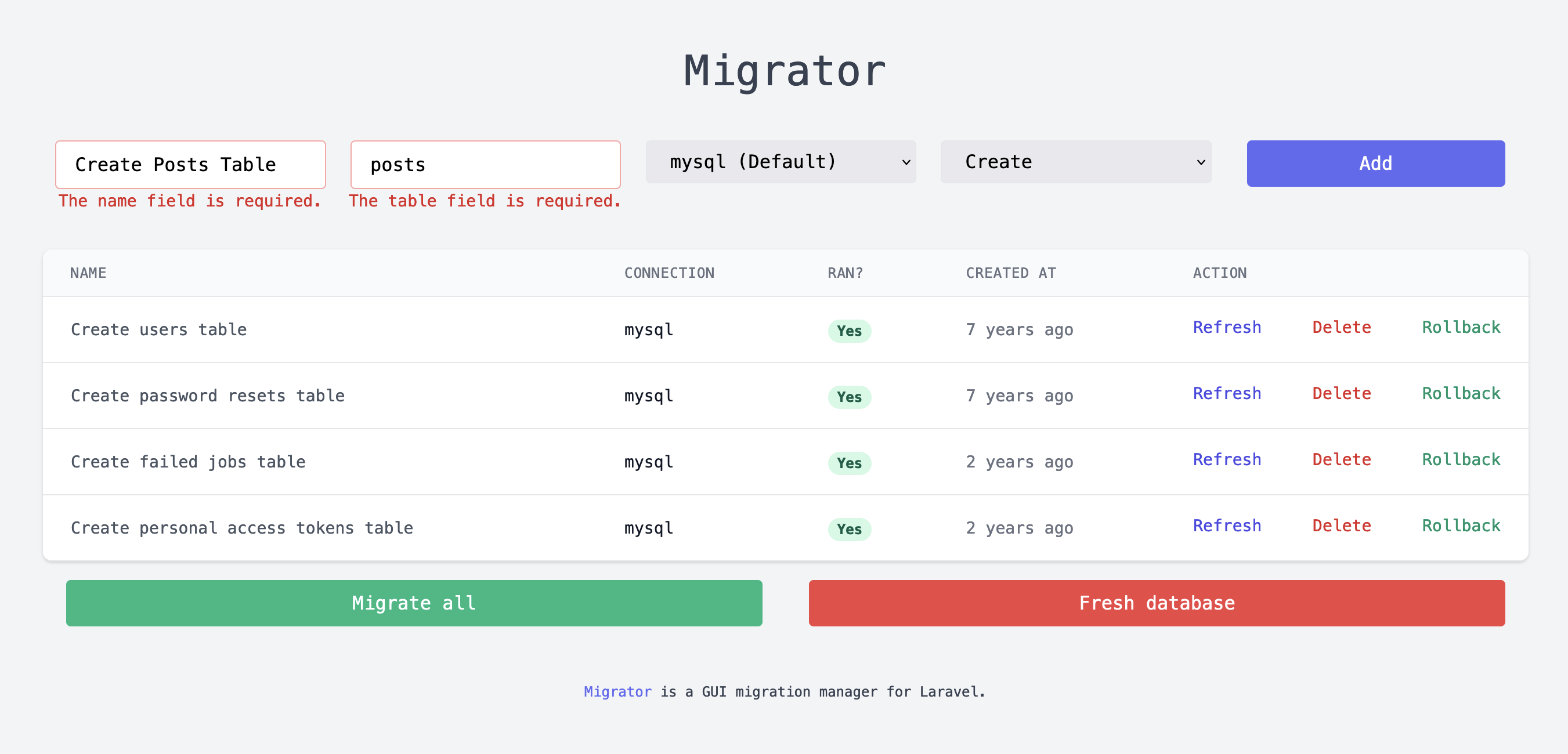 Migrator

Create Posts Table
The name field is required.

posts
The table field is required.

mysql (Default)

Create

Add

| NAME | CONNECTION | RAN? | CREATED AT | ACTION | | |
|---|---|---|---|---|---|---|
| Create users table | mysql | Yes | 7 years ago | Refresh | Delete | Rollback |
| Create password resets table | mysql | Yes | 7 years ago | Refresh | Delete | Rollback |
| Create failed jobs table | mysql | Yes | 2 years ago | Refresh | Delete | Rollback |
| Create personal access tokens table | mysql | Yes | 2 years ago | Refresh | Delete | Rollback |

Migrate all

Fresh database

Migrator is a GUI migration manager for Laravel.